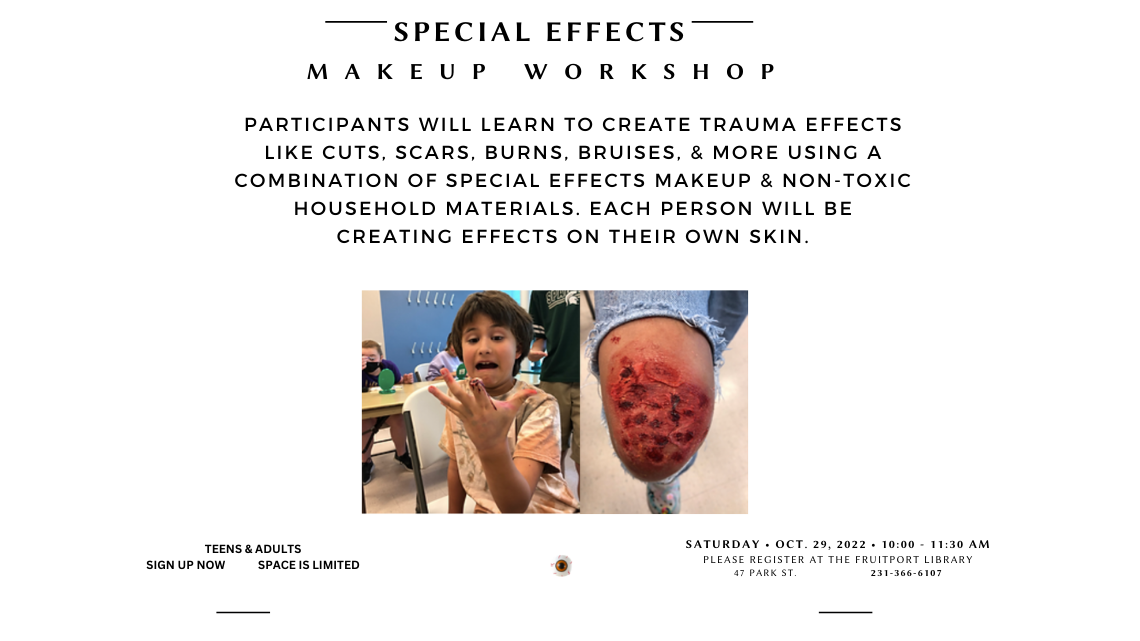 SPECIAL EFFECTS
MAKEUP WORKSHOP

PARTICIPANTS WILL LEARN TO CREATE TRAUMA EFFECTS LIKE CUTS, SCARS, BURNS, BRUISES, & MORE USING A COMBINATION OF SPECIAL EFFECTS MAKEUP & NON-TOXIC HOUSEHOLD MATERIALS. EACH PERSON WILL BE CREATING EFFECTS ON THEIR OWN SKIN.

TEENS & ADULTS
SIGN UP NOW SPACE IS LIMITED

SATURDAY • OCT. 29, 2022 • 10:00 - 11:30 AM
PLEASE REGISTER AT THE FRUITPORT LIBRARY
47 PARK ST. 231-366-6107